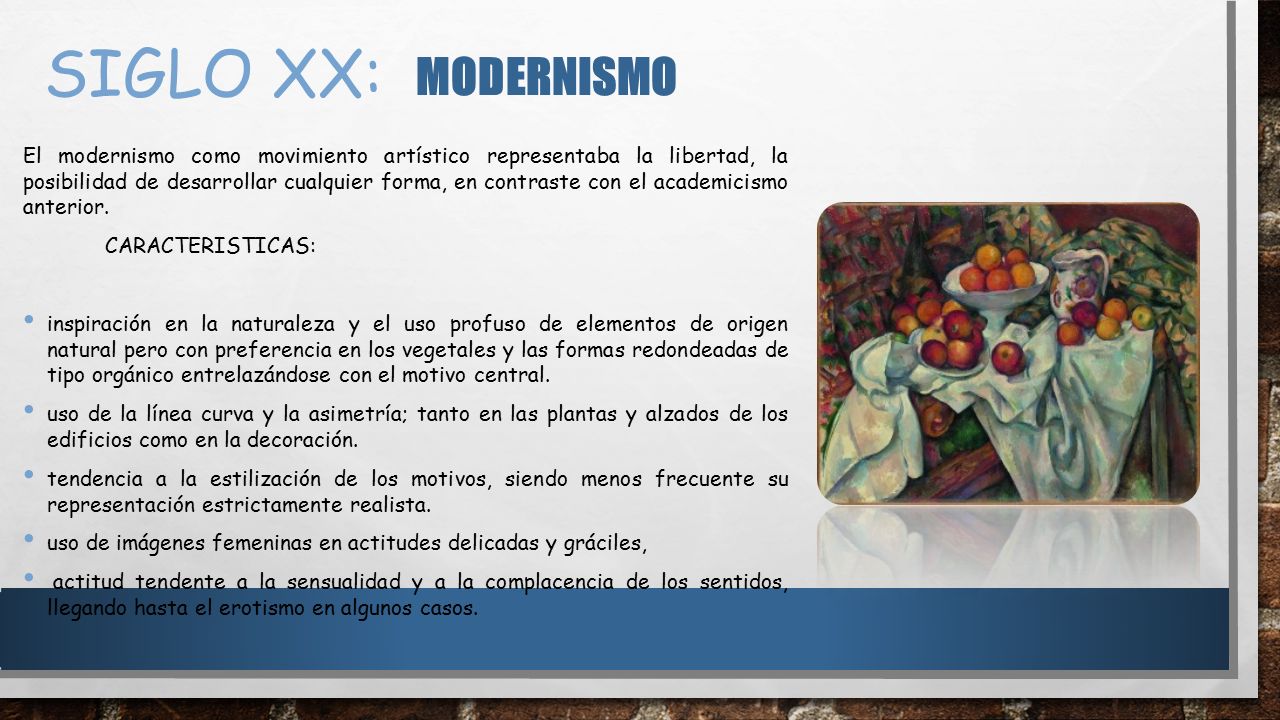 SIGLO XX: MODERNISMO

El modernismo como movimiento artístico representaba la libertad, la posibilidad de desarrollar cualquier forma, en contraste con el academicismo anterior.

CARACTERISTICAS:

• inspiración en la naturaleza y el uso profuso de elementos de origen natural pero con preferencia en los vegetales y las formas redondeadas de tipo orgánico entrelazándose con el motivo central.

• uso de la línea curva y la asimetría; tanto en las plantas y alzados de los edificios como en la decoración.

• tendencia a la estilización de los motivos, siendo menos frecuente su representación estrictamente realista.

• uso de imágenes femeninas en actitudes delicadas y gráciles,

• actitud tendente a la sensualidad y a la complacencia de los sentidos, llegando hasta el erotismo en algunos casos.